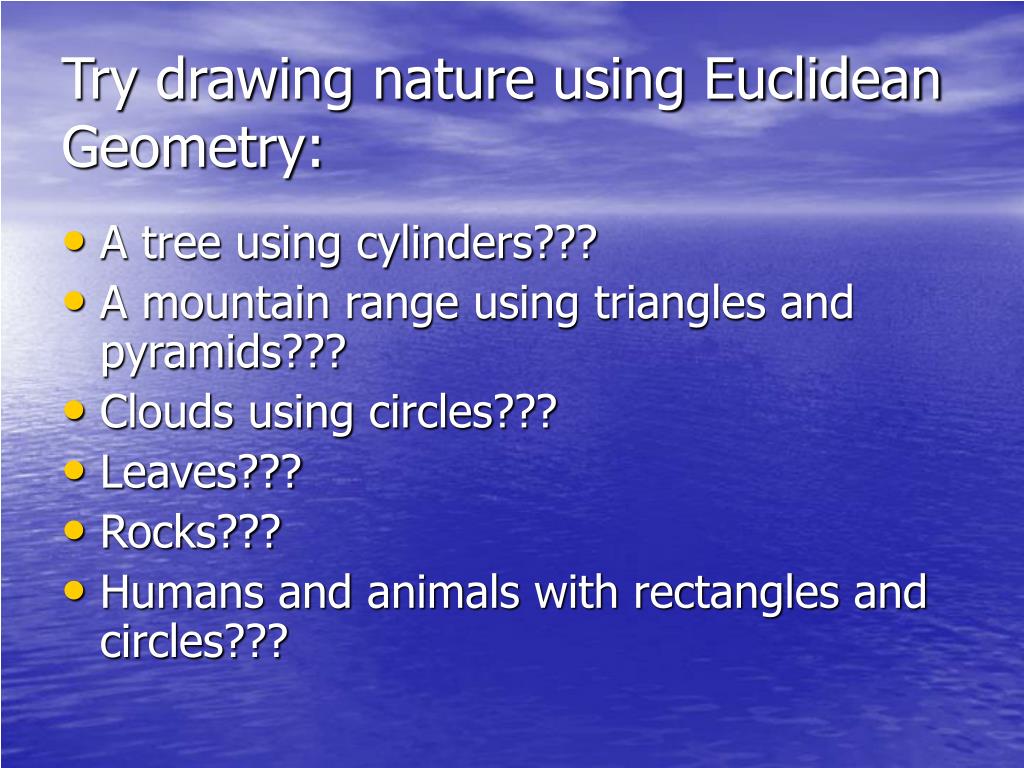 Try drawing nature using Euclidean Geometry:

• A tree using cylinders???
• A mountain range using triangles and pyramids???
• Clouds using circles???
• Leaves???
• Rocks???
• Humans and animals with rectangles and circles???